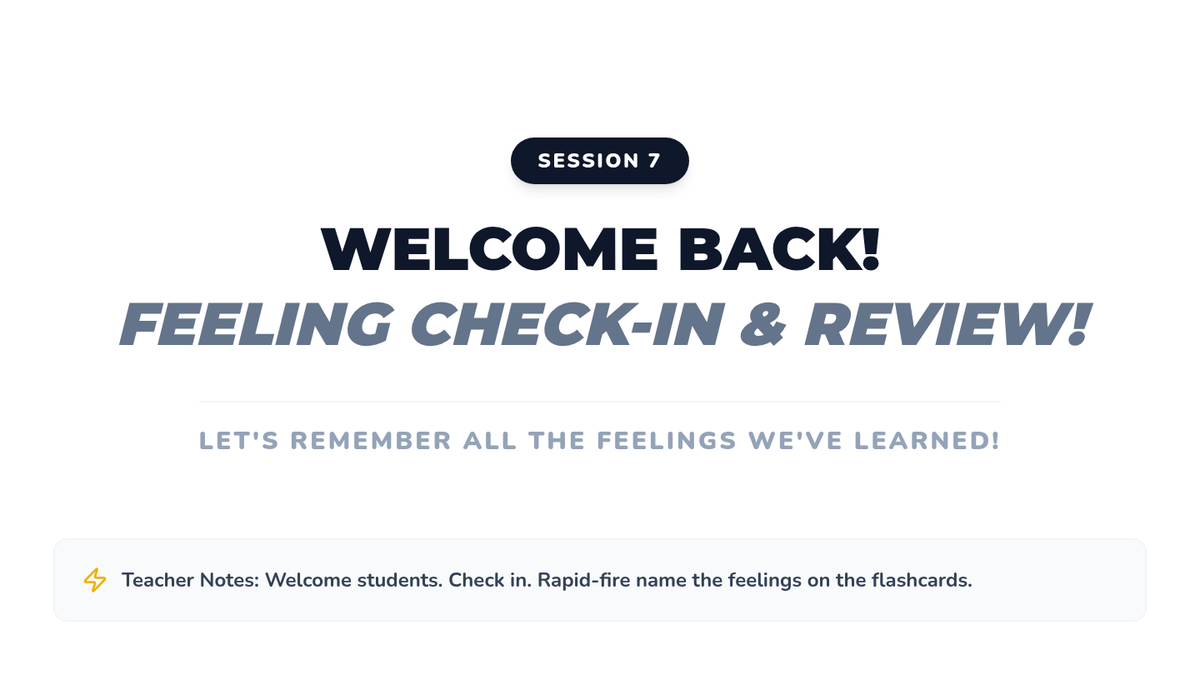 SESSION 7

WELCOME BACK!
FEELING CHECK-IN & REVIEW!

LET'S REMEMBER ALL THE FEELINGS WE'VE LEARNED!

Teacher Notes: Welcome students. Check in. Rapid-fire name the feelings on the flashcards.